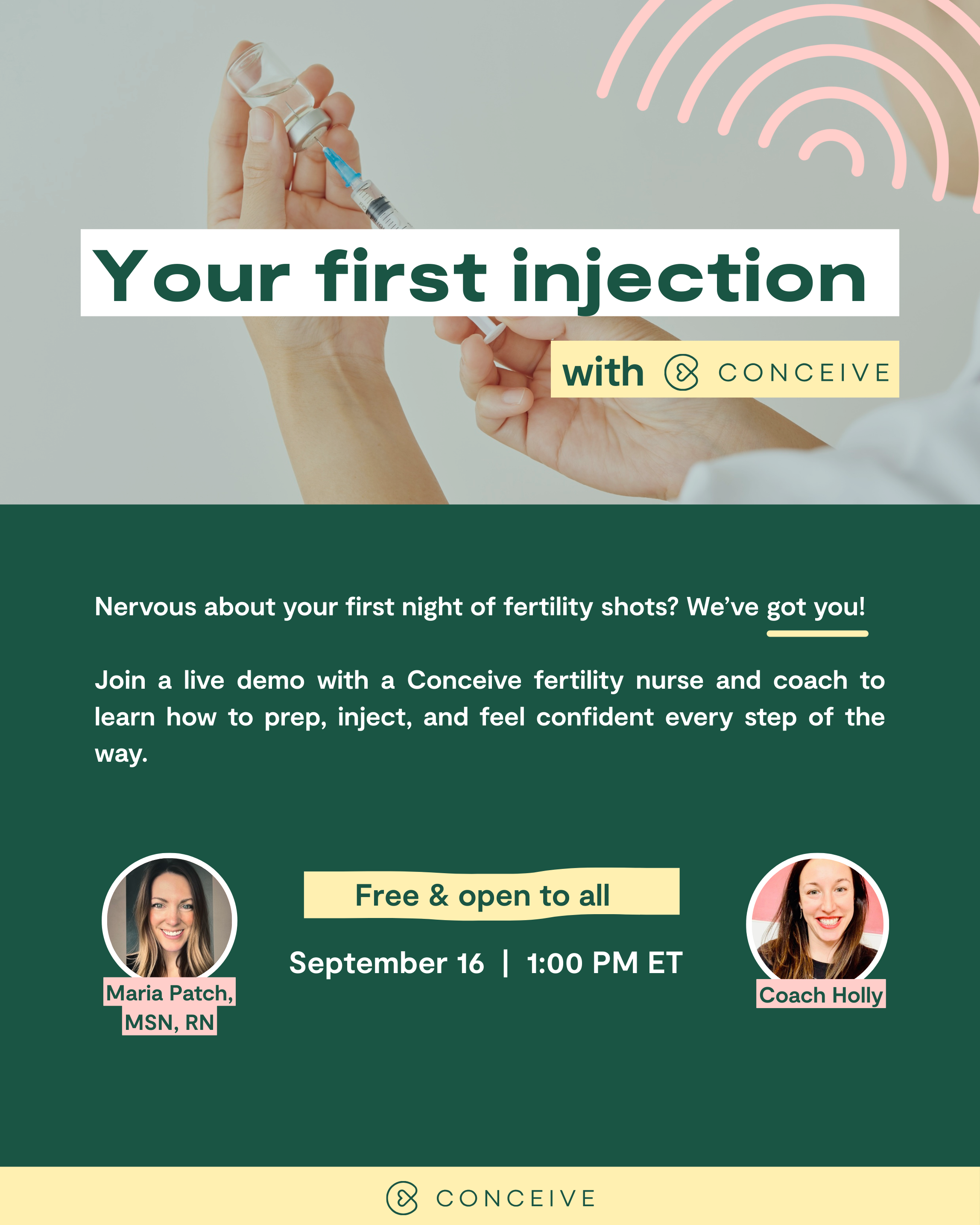 Your first injection

with CONCEIVE

Nervous about your first night of fertility shots? We've got you!

Join a live demo with a Conceive fertility nurse and coach to learn how to prep, inject, and feel confident every step of the way.

Maria Patch, MSN, RN

Free & open to all

September 16 | 1:00 PM ET

Coach Holly

CONCEIVE